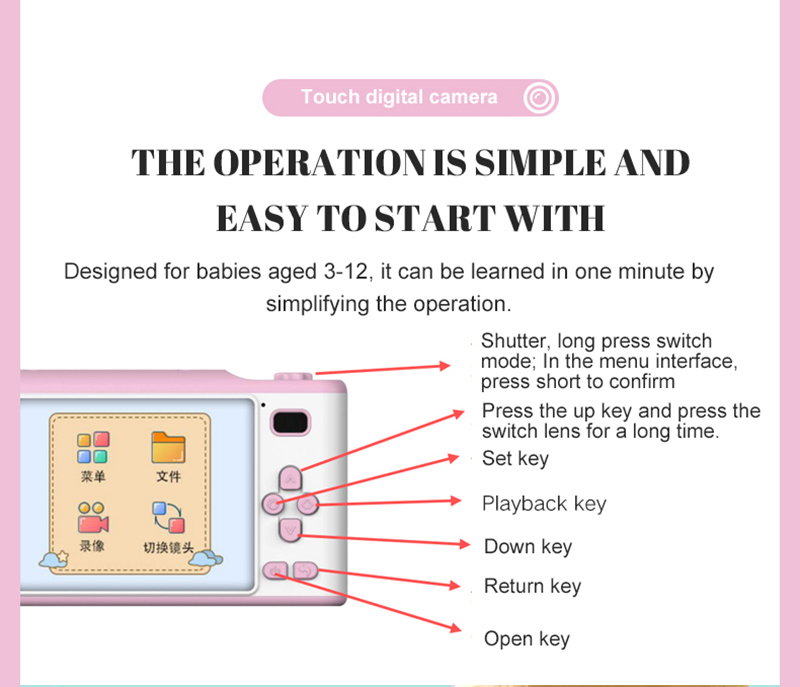 Touch digital camera

THE OPERATION IS SIMPLE AND EASY TO START WITH

Designed for babies aged 3-12, it can be learned in one minute by simplifying the operation.

菜单
文件
录像
切换镜头

Shutter, long press switch mode; In the menu interface, press short to confirm

Press the up key and press the switch lens for a long time.

Set key

Playback key

Down key

Return key

Open key